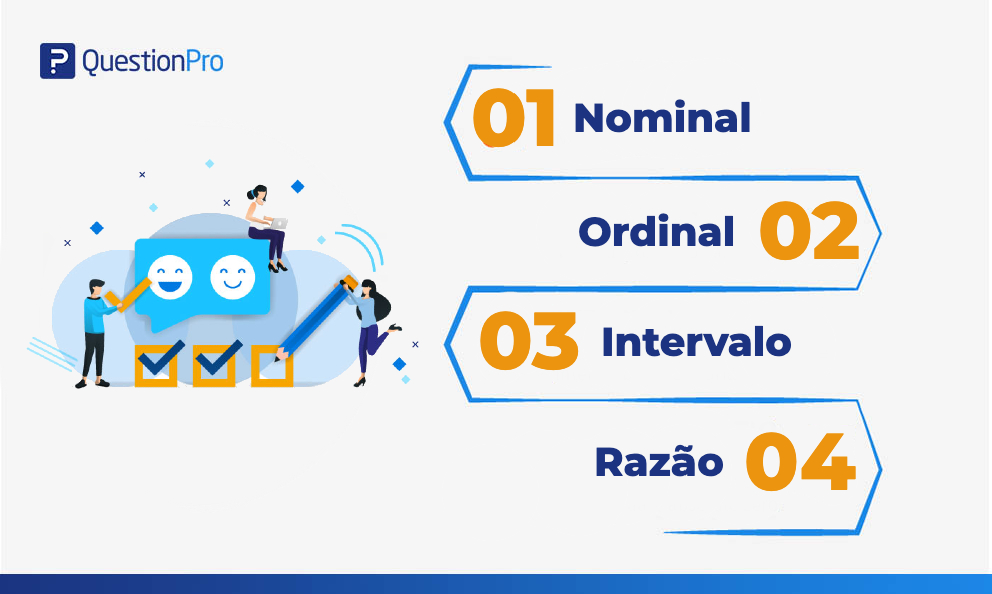 QuestionPro

01 Nominal

Ordinal 02

03 Intervalo

Razão 04